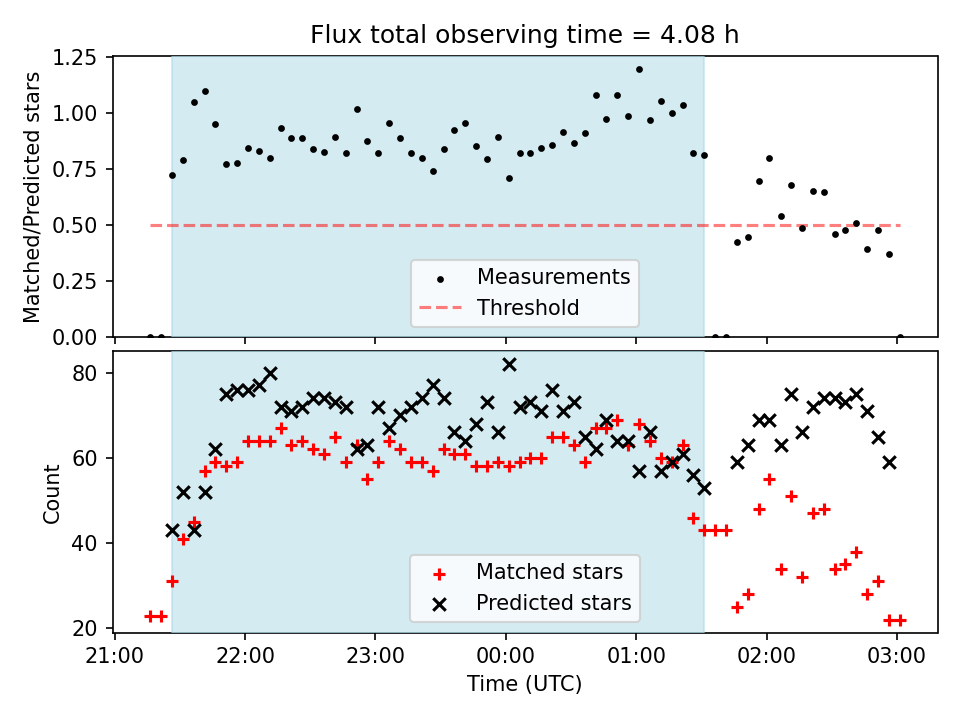 Flux total observing time = 4.08 h

Matched/Predicted stars

1.25
1.00
0.75
0.50
0.25
0.00

Measurements
Threshold

Count

80
60
40
20

Matched stars
Predicted stars

21:00 22:00 23:00 00:00 01:00 02:00 03:00

Time (UTC)